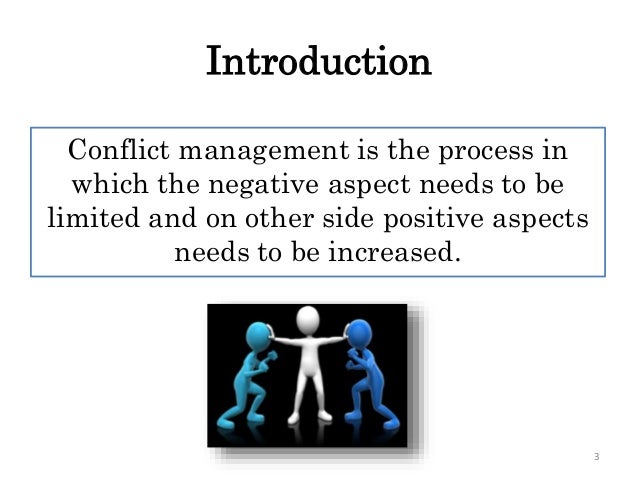 Introduction

Conflict management is the process in which the negative aspect needs to be limited and on other side positive aspects needs to be increased.

3